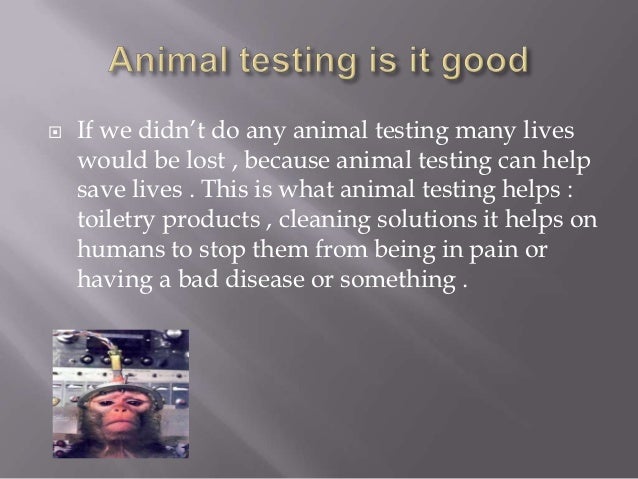 Animal testing is it good

If we didn't do any animal testing many lives would be lost , because animal testing can help save lives . This is what animal testing helps : toiletry products , cleaning solutions it helps on humans to stop them from being in pain or having a bad disease or something .